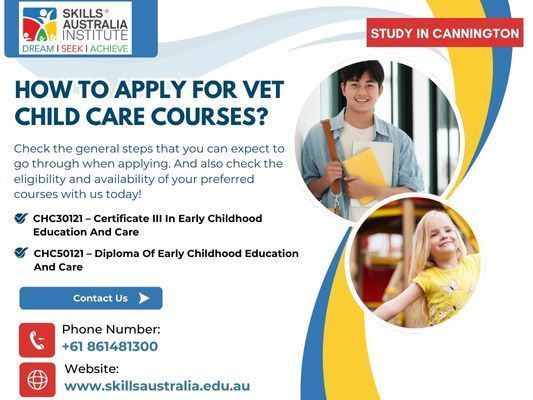 SKILLS® AUSTRALIA INSTITUTE
DREAM | SEEK | ACHIEVE

STUDY IN CANNINGTON

HOW TO APPLY FOR VET CHILD CARE COURSES?

Check the general steps that you can expect to go through when applying. And also check the eligibility and availability of your preferred courses with us today!

CHC30121 – Certificate III In Early Childhood Education And Care

CHC50121 – Diploma Of Early Childhood Education And Care

Contact Us

Phone Number:
+61 861481300

Website:
www.skillsaustralia.edu.au